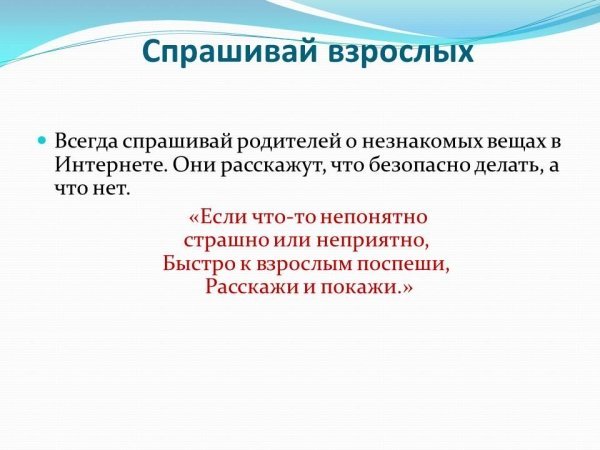 Спрашивай взрослых

Всегда спрашивай родителей о незнакомых вещах в Интернете. Они расскажут, что безопасно делать, а что нет.

«Если что-то непонятно
страшно или неприятно,
Быстро к взрослым поспеши,
Расскажи и покажи.»